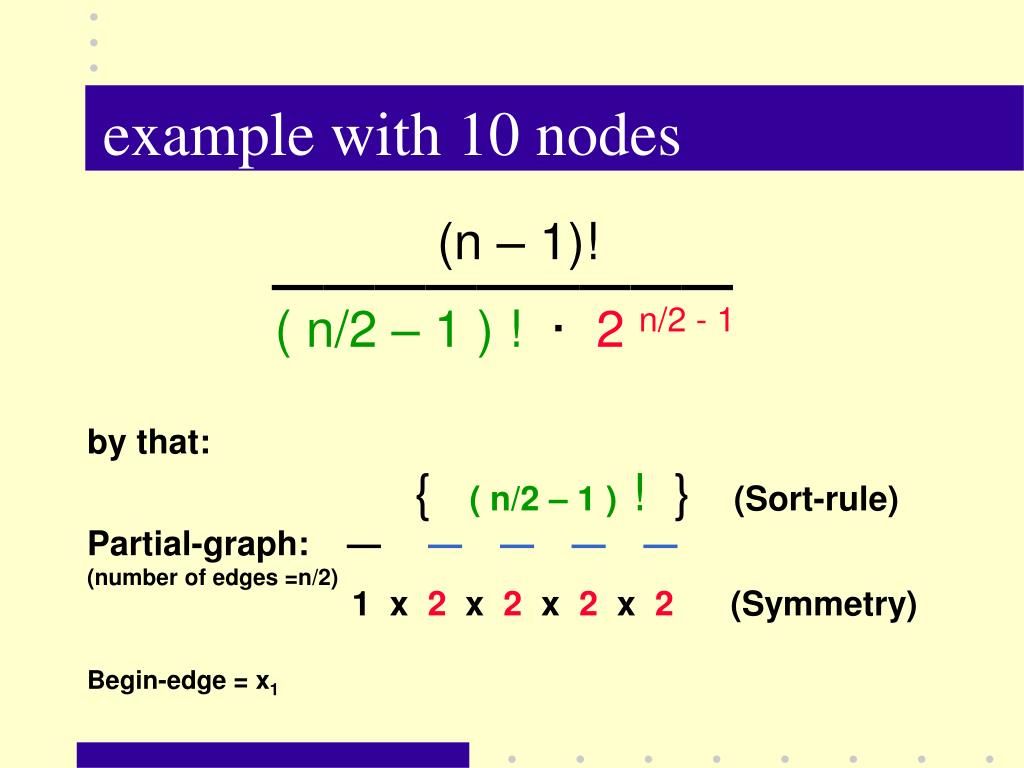 example with 10 nodes

$\frac{(n-1)!}{(n/2-1)! \cdot 2^{n/2-1}}$

by that:

{ ( n/2 – 1 ) ! } (Sort-rule)

Partial-graph: — — — — —
(number of edges =n/2)

1 x 2 x 2 x 2 x 2 (Symmetry)

Begin-edge = $x_1$